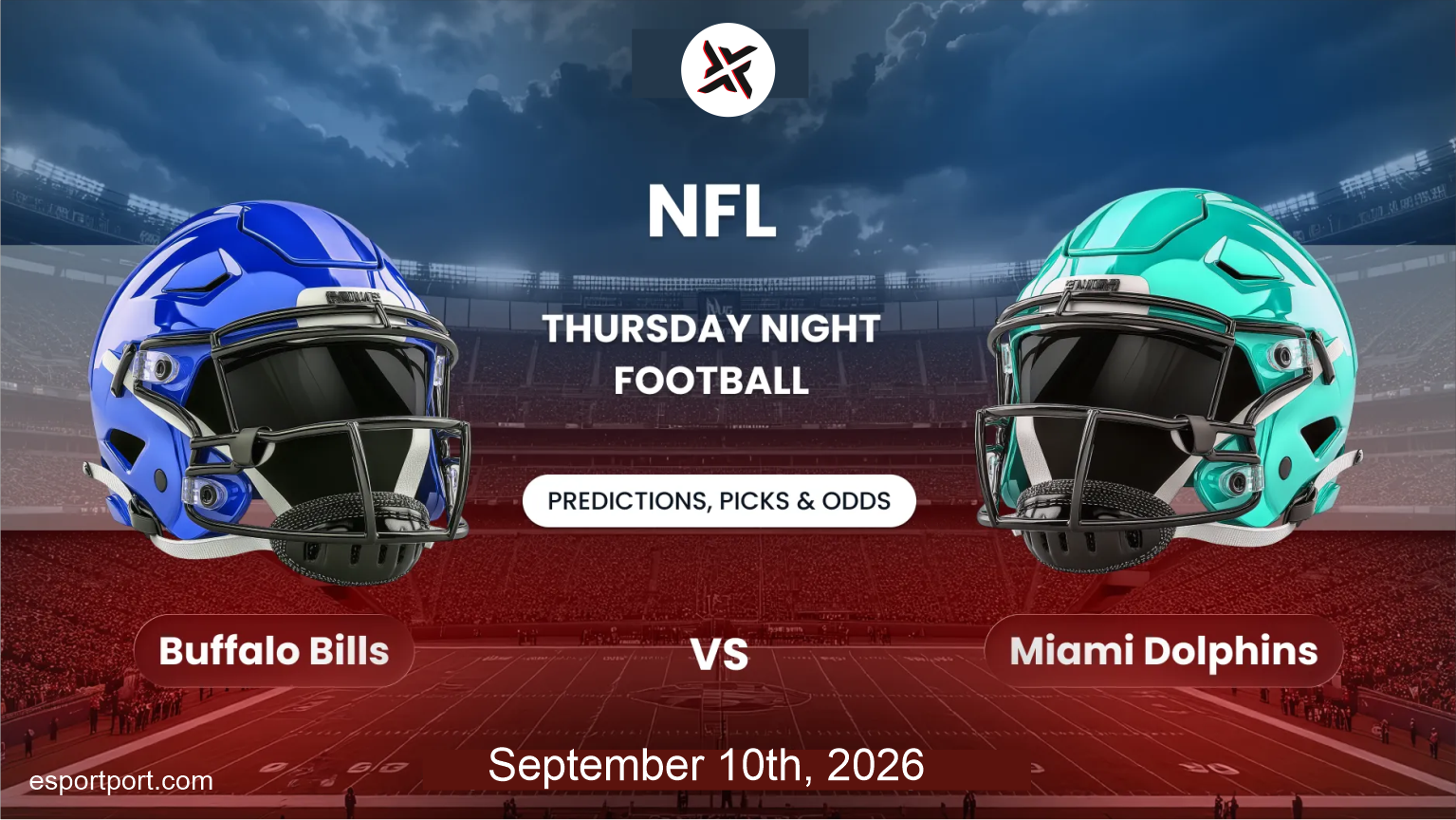 NFL

THURSDAY NIGHT FOOTBALL

PREDICTIONS, PICKS & ODDS

Buffalo Bills

VS

Miami Dolphins

September 10th, 2026

esportport.com